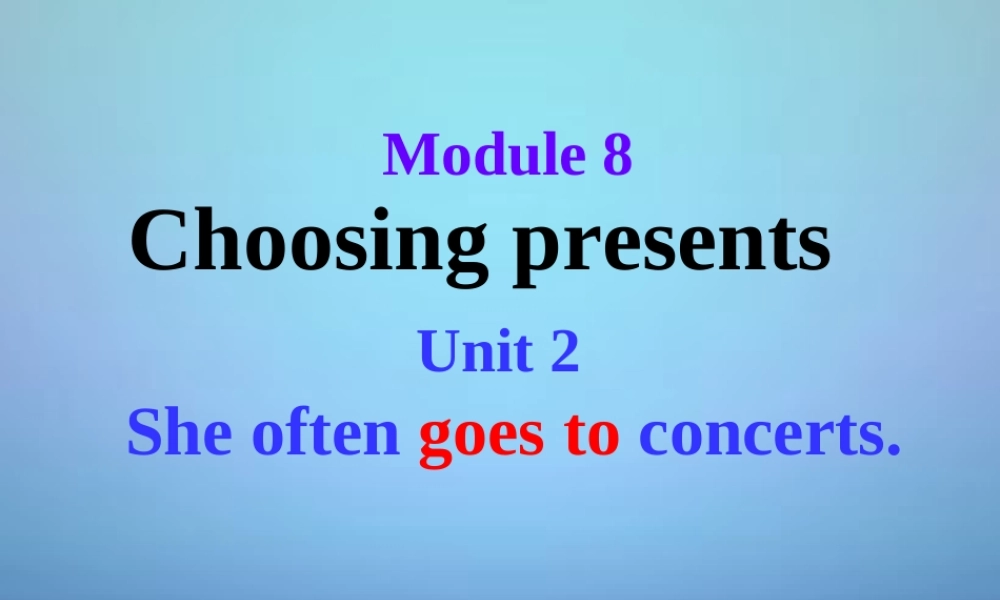 Module 8
Choosing presents
Unit 2
She often goes to concerts.